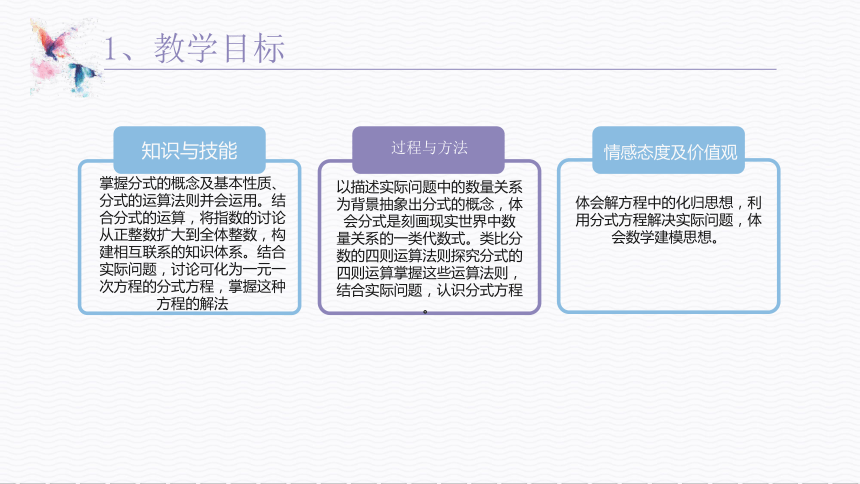 1、教学目标

知识与技能

掌握分式的概念及基本性质、分式的运算法则并会运用。结合分式的运算，将指数的讨论从正整数扩大到全体整数，构建相互联系的知识体系。结合实际问题，讨论可化为一元一次方程的分式方程，掌握这种方程的解法

过程与方法

以描述实际问题中的数量关系为背景抽象出分式的概念，体会分式是刻画现实世界中数量关系的一类代数式。类比分数的四则运算法则探究分式的四则运算掌握这些运算法则，结合实际问题，认识分式方程。

情感态度及价值观

体会解方程中的化归思想，利用分式方程解决实际问题，体会数学建模思想。